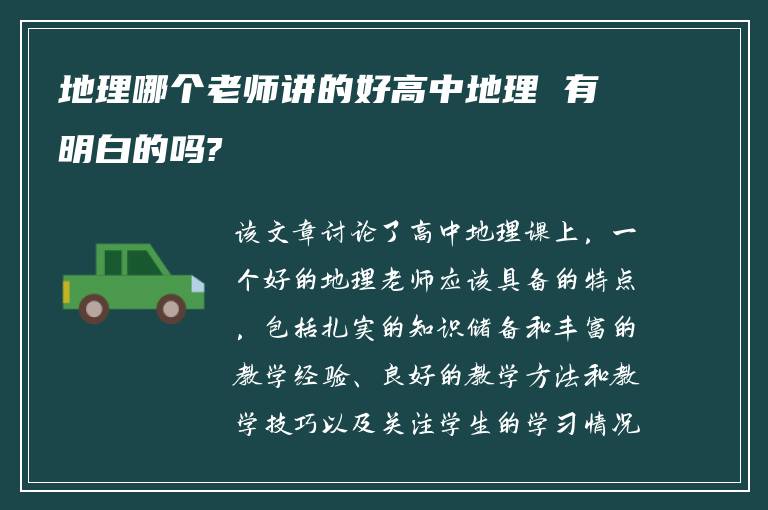 地理哪个老师讲的好高中地理 有明白的吗?

该文章讨论了高中地理课上，一个好的地理老师应该具备的特点，包括扎实的知识储备和丰富的教学经验、良好的教学方法和教学技巧以及关注学生的学习情况